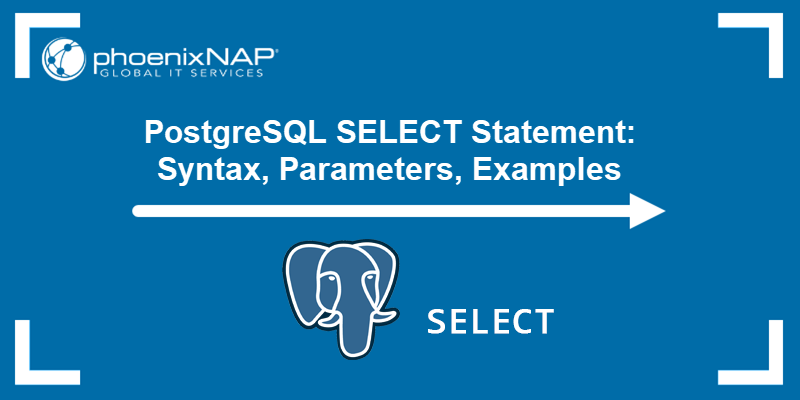 phoenixNAP®
GLOBAL IT SERVICES

PostgreSQL SELECT Statement: Syntax, Parameters, Examples

SELECT